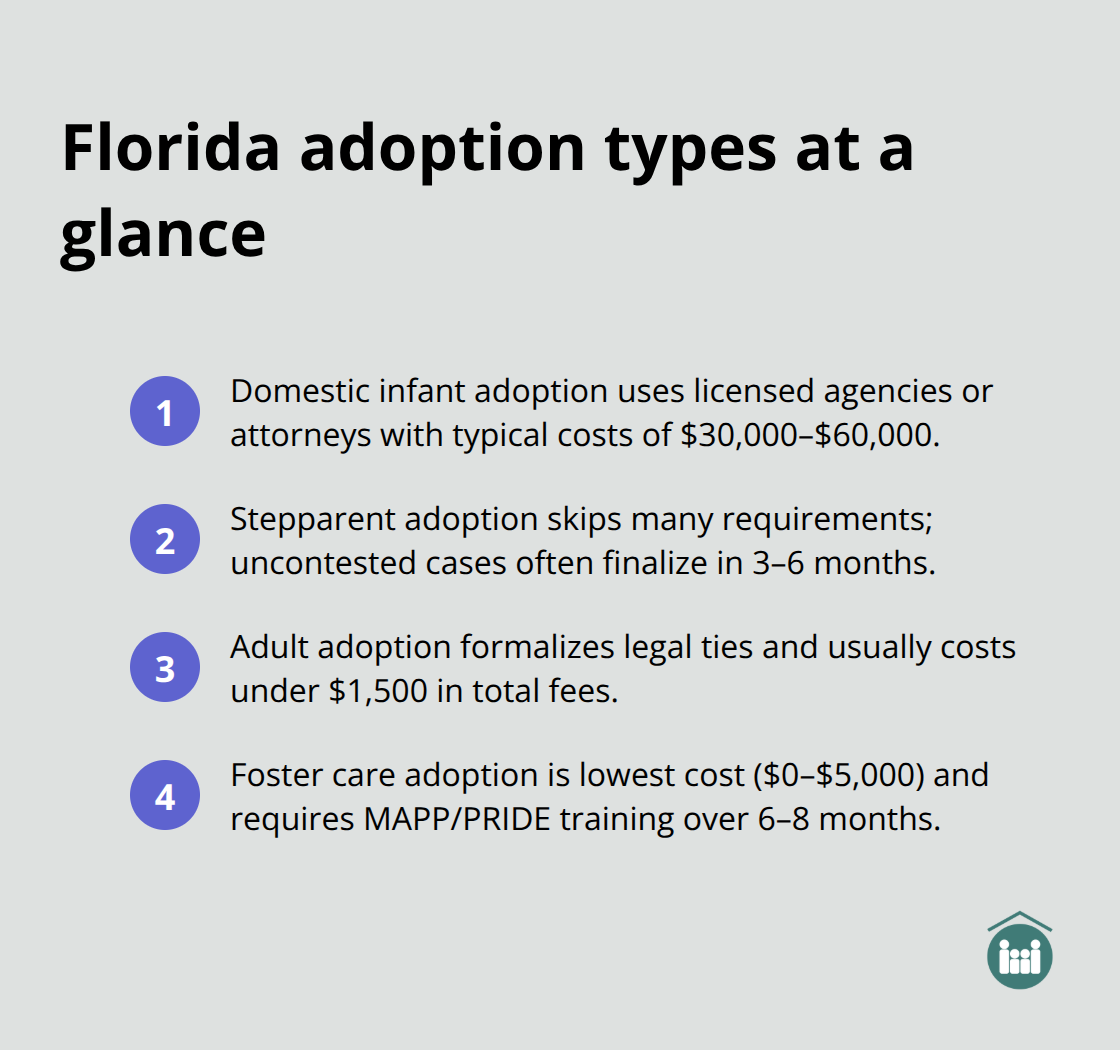 Florida adoption types at a glance

1 Domestic infant adoption uses licensed agencies or attorneys with typical costs of \$30,000–\$60,000.

2 Stepparent adoption skips many requirements; uncontested cases often finalize in 3–6 months.

3 Adult adoption formalizes legal ties and usually costs under \$1,500 in total fees.

4 Foster care adoption is lowest cost (\$0–\$5,000) and requires MAPP/PRIDE training over 6–8 months.